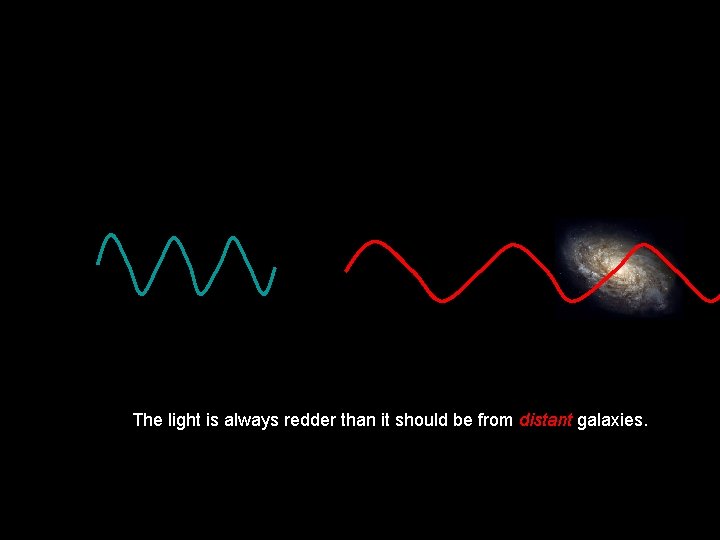 The light is always redder than it should be from distant galaxies.